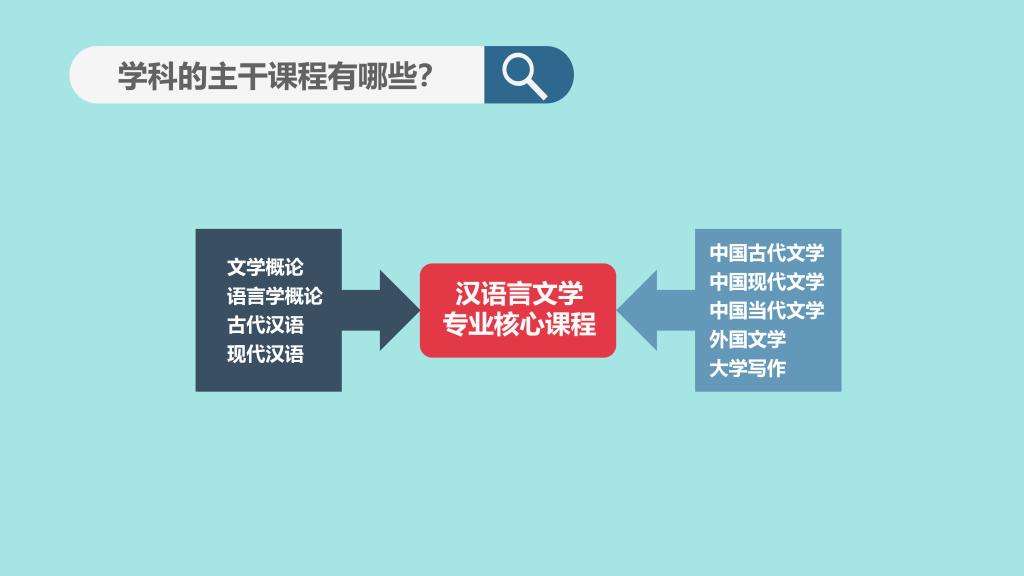 学科的主干课程有哪些?

文学概论
语言学概论
古代汉语
现代汉语

汉语言文学
专业核心课程

中国古代文学
中国现代文学
中国当代文学
外国文学
大学写作